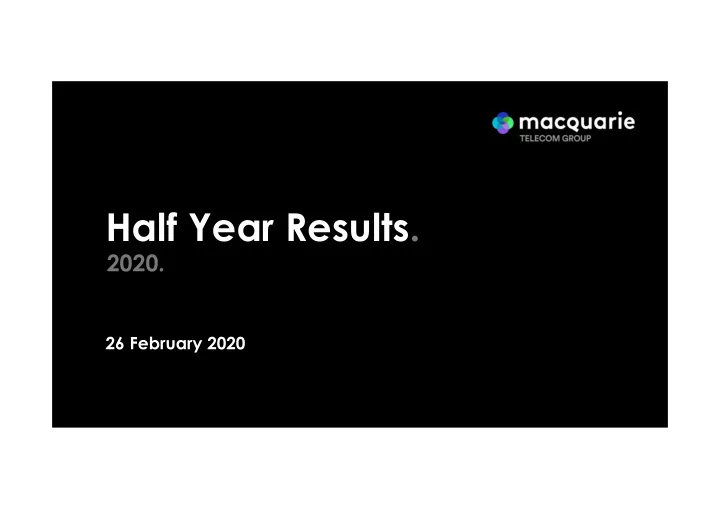 macquarie
TELECOM GROUP

Half Year Results.
2020.

26 February 2020